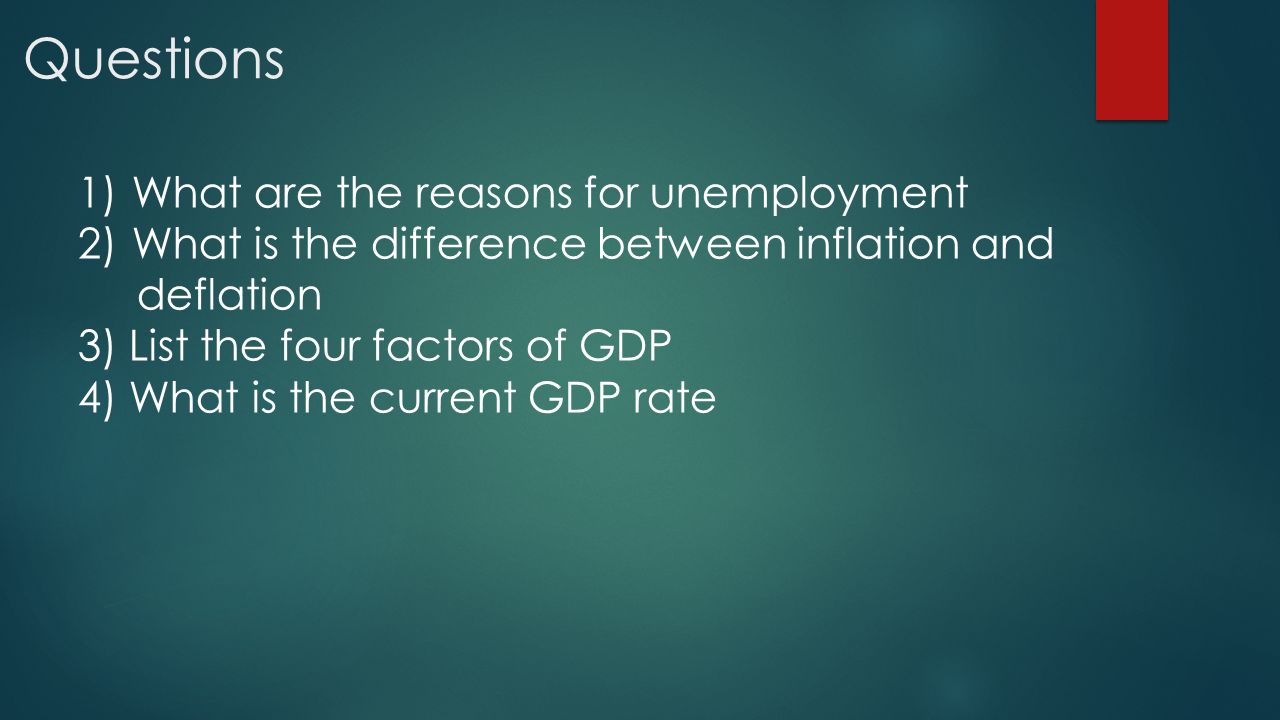 Questions

1) What are the reasons for unemployment
2) What is the difference between inflation and deflation
3) List the four factors of GDP
4) What is the current GDP rate